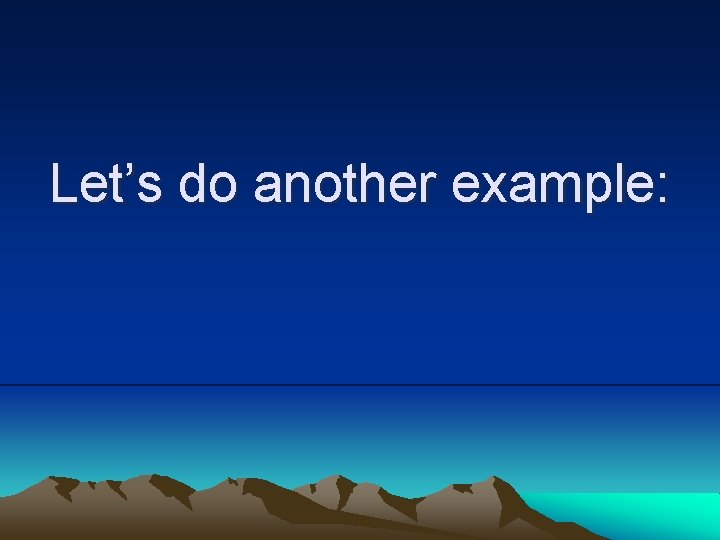 Let’s do another example: